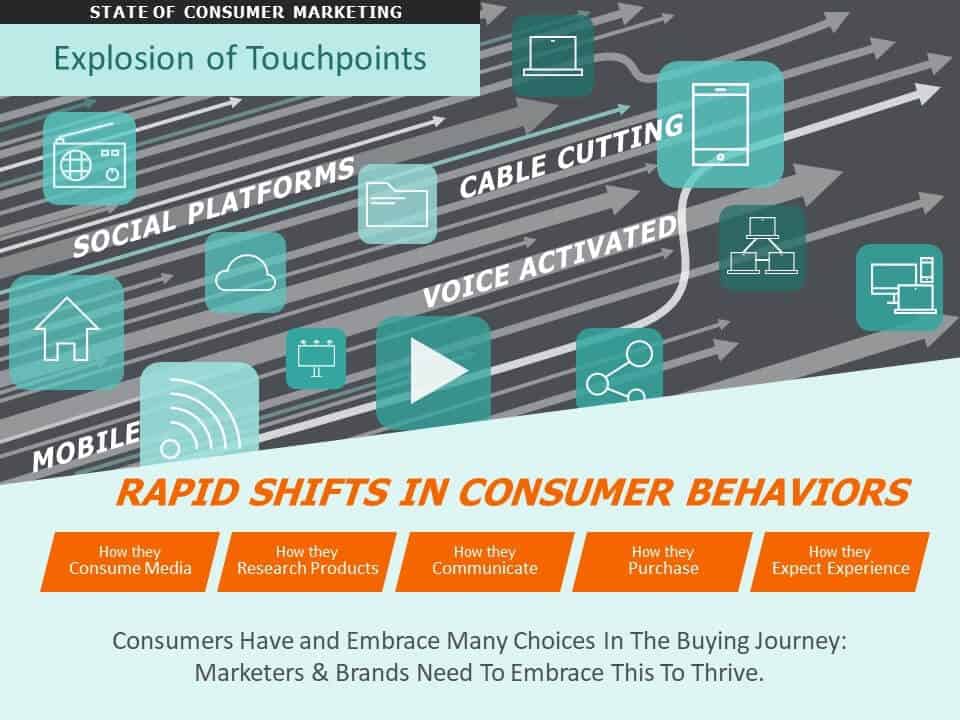 STATE OF CONSUMER MARKETING

Explosion of Touchpoints

SOCIAL PLATFORMS

CABLE CUTTING

VOICE ACTIVATED

MOBILE

RAPID SHIFTS IN CONSUMER BEHAVIORS

How they Consume Media

How they Research Products

How they Communicate

How they Purchase

How they Expect Experience

Consumers Have and Embrace Many Choices In The Buying Journey: Marketers & Brands Need To Embrace This To Thrive.